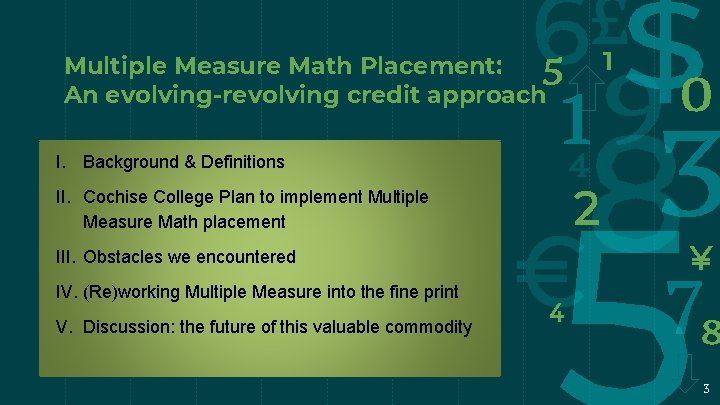 Multiple Measure Math Placement:
An evolving-revolving credit approach

I. Background & Definitions

II. Cochise College Plan to implement Multiple Measure Math placement

III. Obstacles we encountered

IV. (Re)working Multiple Measure into the fine print

V. Discussion: the future of this valuable commodity

3